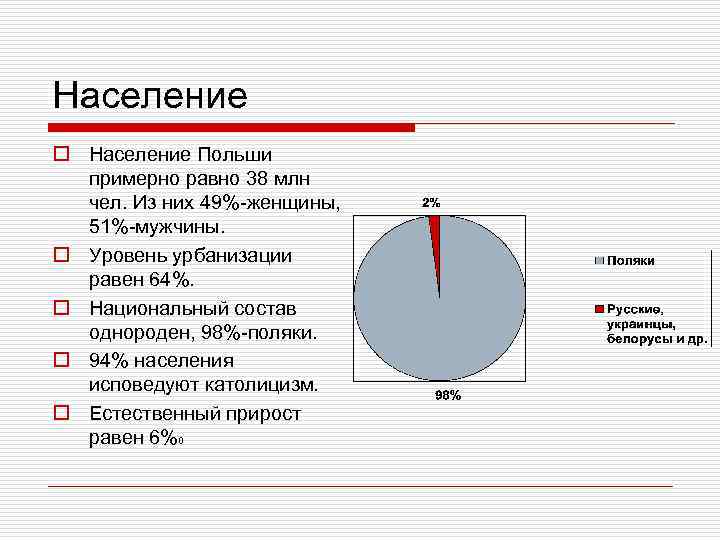 Население

Население Польши примерно равно 38 млн чел. Из них 49%-женщины, 51%-мужчины.

Уровень урбанизации равен 64%.

Национальный состав однороден, 98%-поляки.

94% населения исповедуют католицизм.

Естественный прирост равен 6%0

2%

98%

Поляки

Русские, украинцы, белорусы и др.